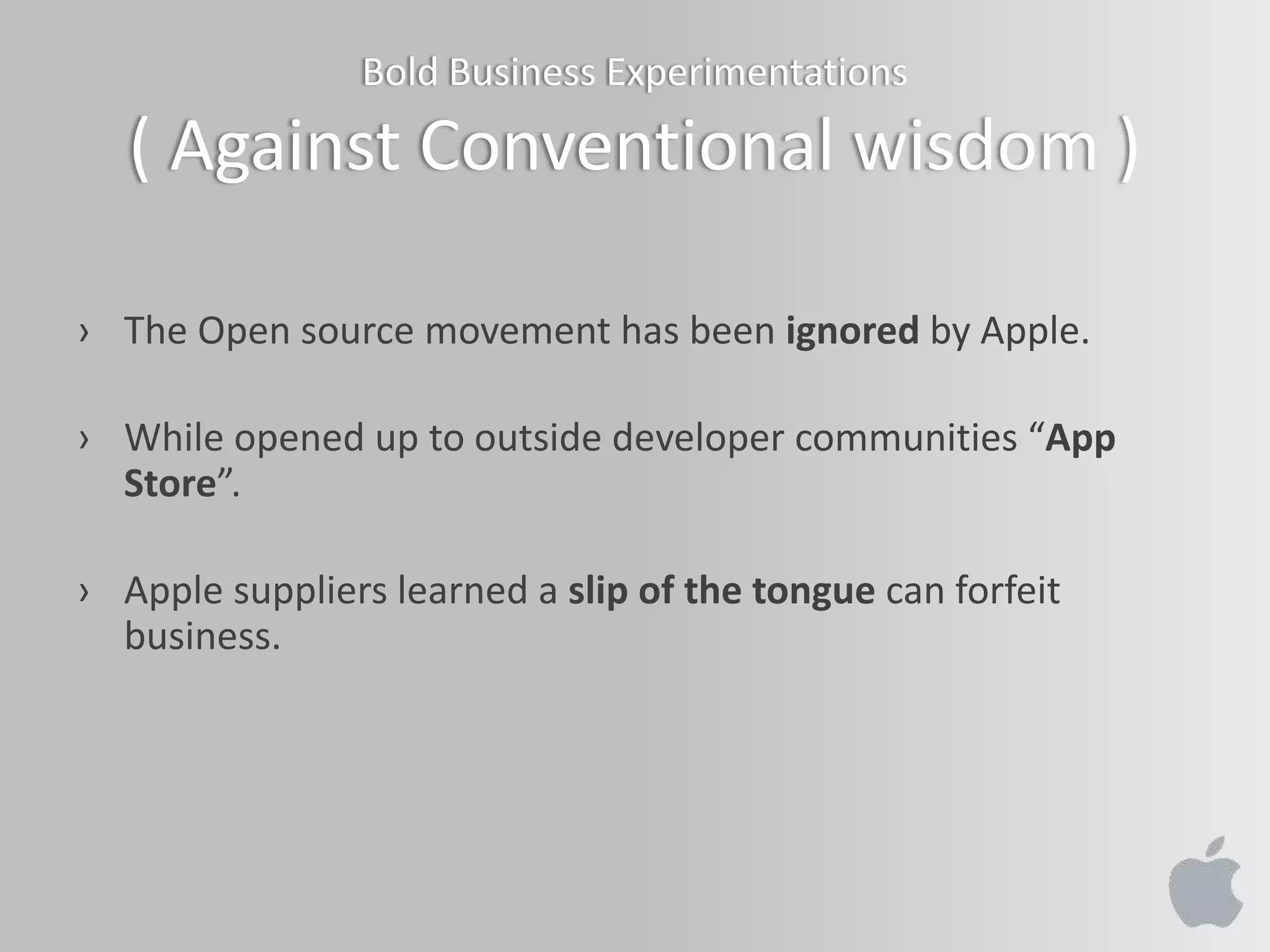 Bold Business Experimentations

( Against Conventional wisdom )

› The Open source movement has been ignored by Apple.

› While opened up to outside developer communities “App Store”.

› Apple suppliers learned a slip of the tongue can forfeit business.